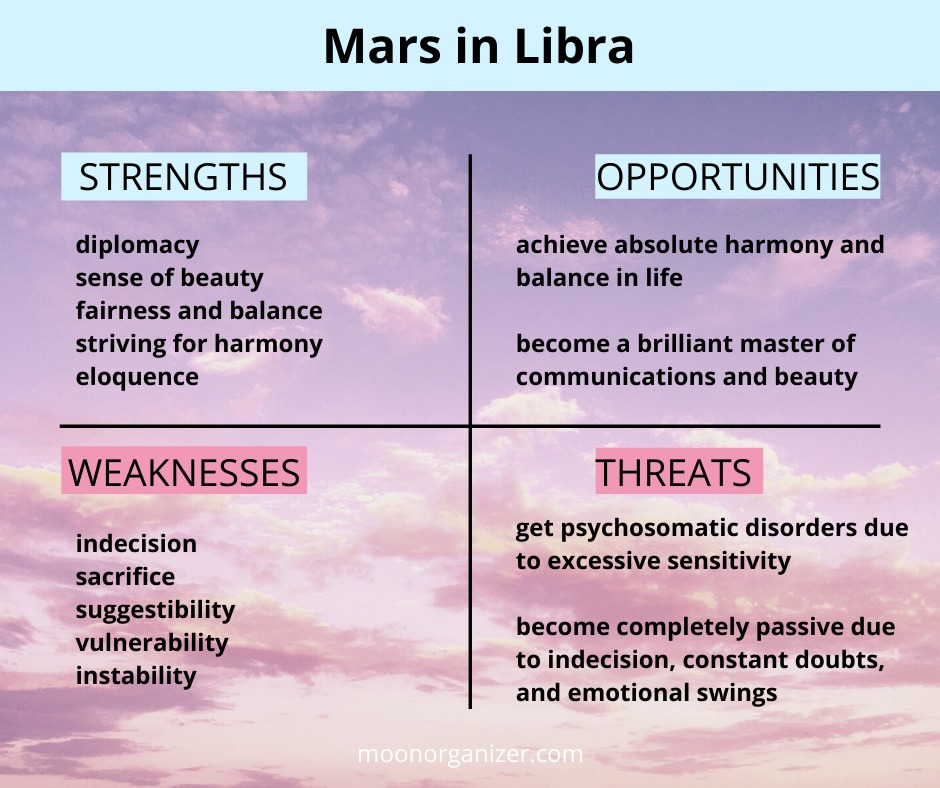 Mars in Libra

STRENGTHS

diplomacy
sense of beauty
fairness and balance
striving for harmony
eloquence

OPPORTUNITIES

achieve absolute harmony and balance in life

become a brilliant master of communications and beauty

WEAKNESSES

indecision
sacrifice
suggestibility
vulnerability
instability

THREATS

get psychosomatic disorders due to excessive sensitivity

become completely passive due to indecision, constant doubts, and emotional swings

moonorganizer.com